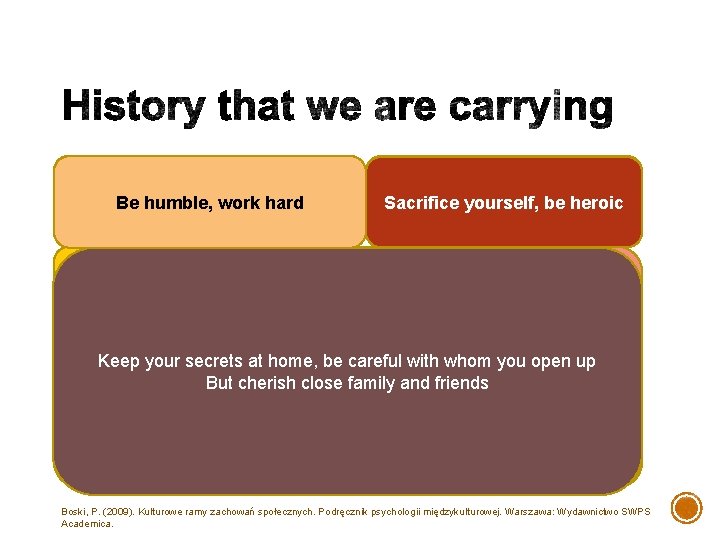 History that we are carrying

Be humble, work hard

Sacrifice yourself, be heroic

Keep your secrets at home, be careful with whom you open up
But cherish close family and friends

Boski, P. (2009). Kulturowe ramy zachowań społecznych. Podręcznik psychologii międzykulturowej. Warszawa: Wydawnictwo SWPS Academica.